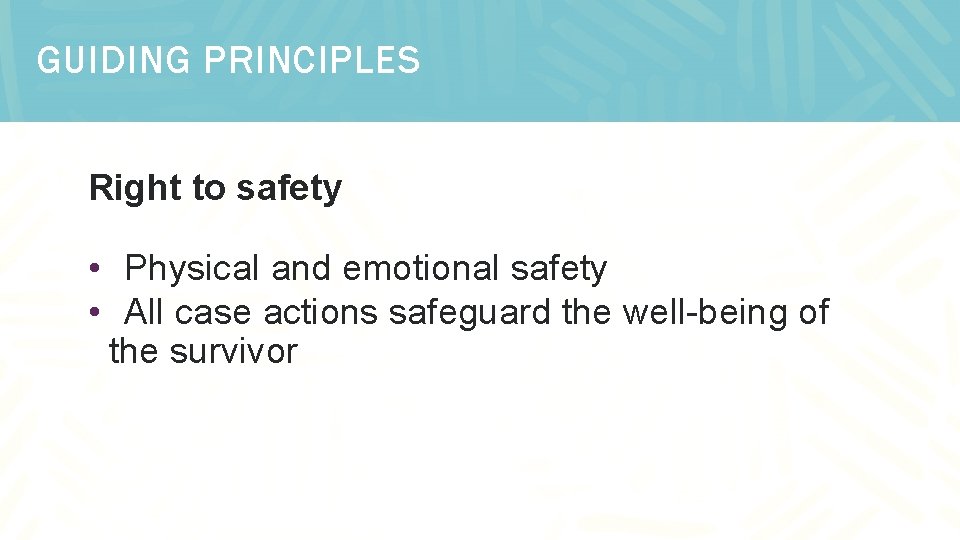 GUIDING PRINCIPLES

Right to safety

• Physical and emotional safety
• All case actions safeguard the well-being of the survivor